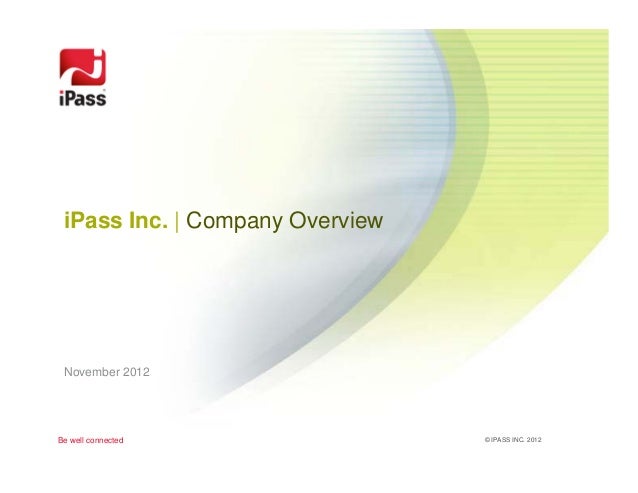 iPass

iPass Inc. | Company Overview

November 2012

Be well connected

© IPASS INC. 2012